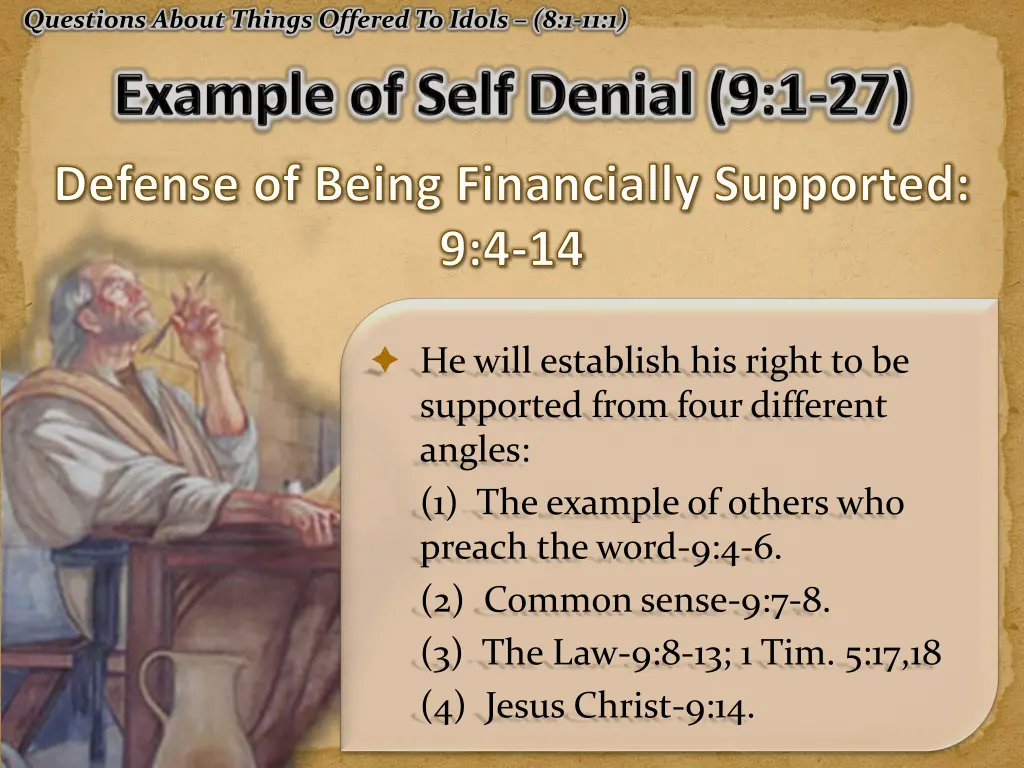 Questions About Things Offered To Idols – (8:1-11:1)

Example of Self Denial (9:1-27)

Defense of Being Financially Supported: 9:4-14

He will establish his right to be supported from four different angles:

(1) The example of others who preach the word-9:4-6.

(2) Common sense-9:7-8.

(3) The Law-9:8-13; 1 Tim. 5:17,18

(4) Jesus Christ-9:14.